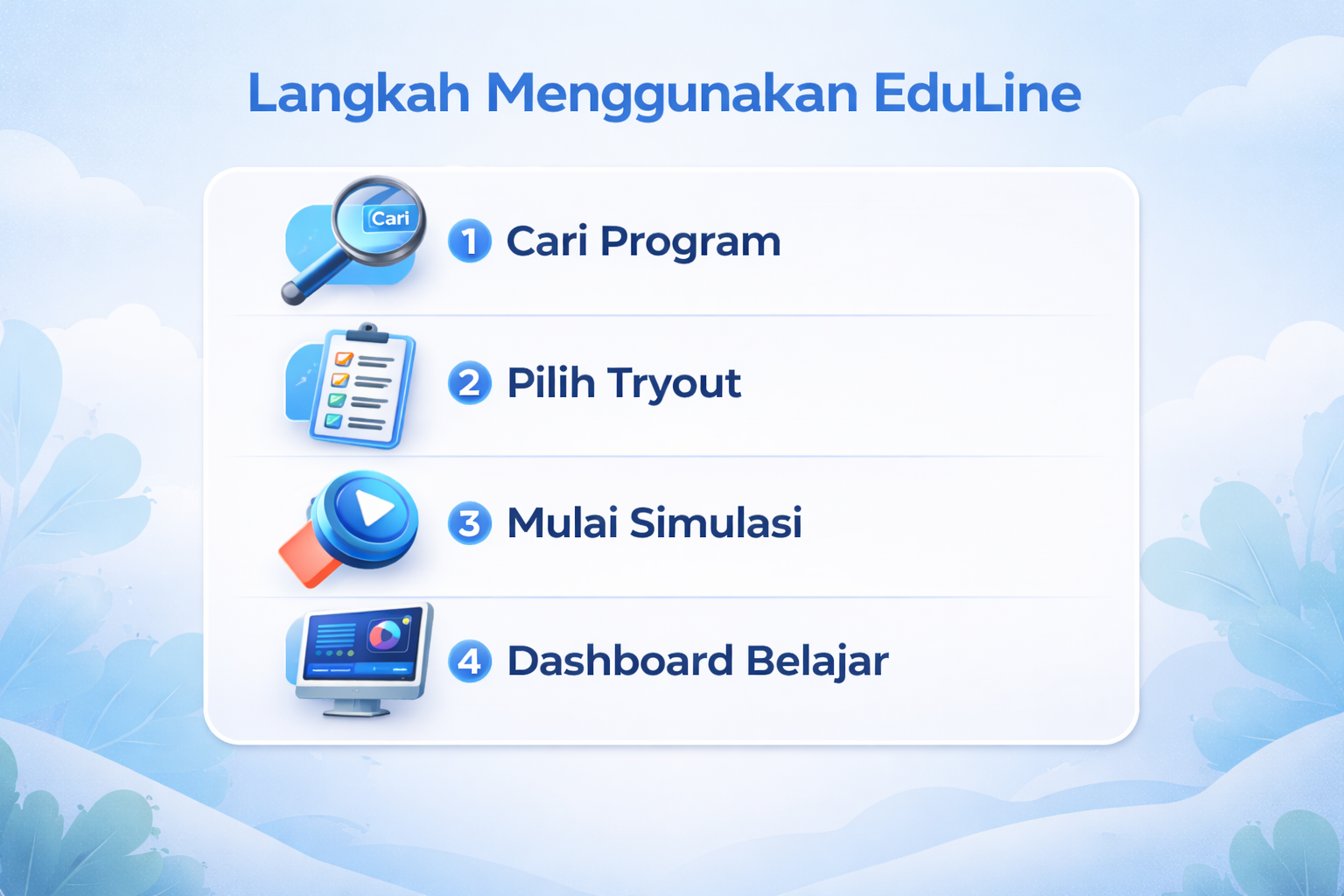 Langkah Menggunakan EduLine

Cari

1 Cari Program

2 Pilih Tryout

3 Mulai Simulasi

4 Dashboard Belajar